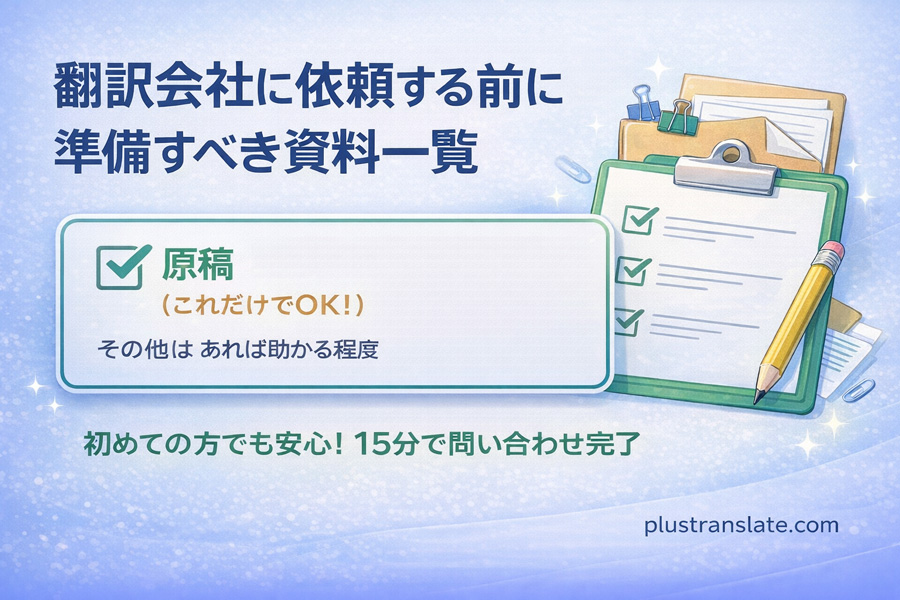 翻訳会社に依頼する前に
準備すべき資料一覧

原稿
（これだけでOK！）

その他は あれば助かる程度

初めての方でも安心！ 15分で問い合わせ完了

plustranslate.com